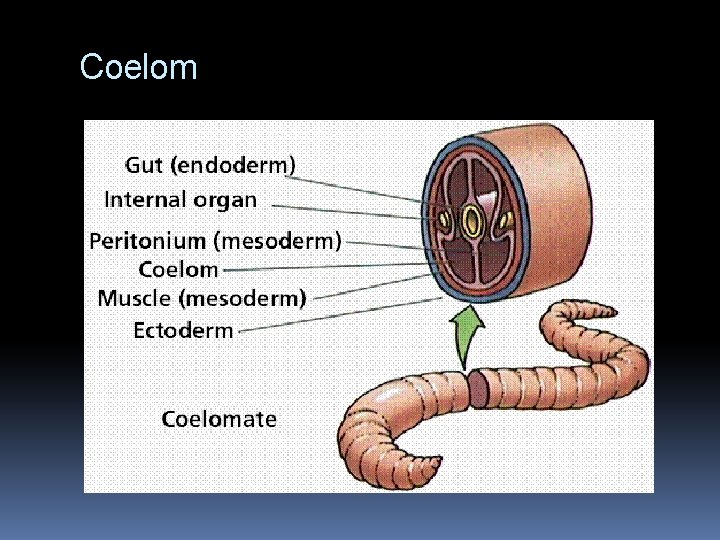 Coelom

Gut (endoderm)
Internal organ
Peritonium (mesoderm)
Coelom
Muscle (mesoderm)
Ectoderm

Coelomate